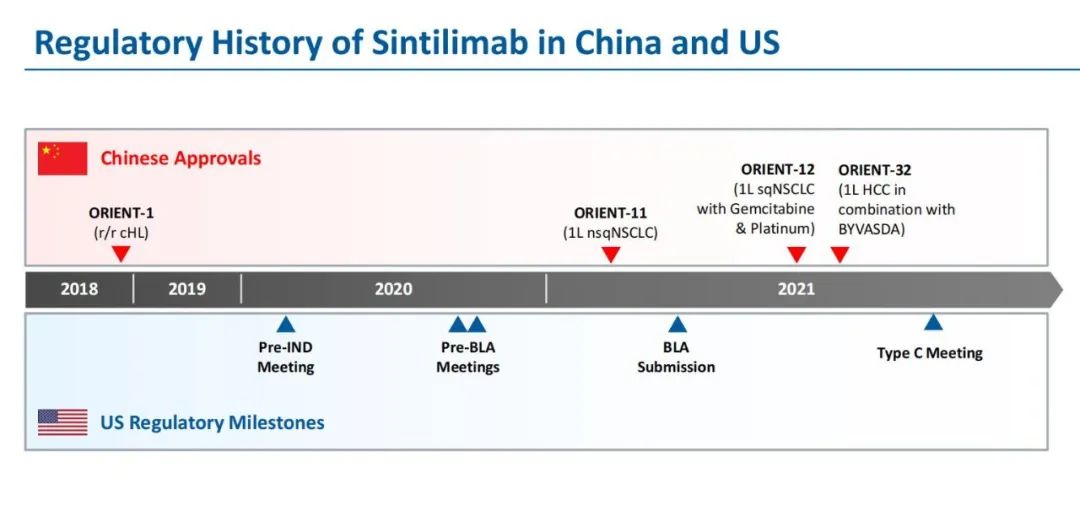 Regulatory History of Sintilimab in China and US

Chinese Approvals

ORIENT-1
(r/r cHL)

ORIENT-11
(1L nsqNSCLC)

ORIENT-12
(1L sqNSCLC with Gemcitabine & Platinum)

ORIENT-32
(1L HCC in combination with BYVASDA)

2018
2019
2020
2021

Pre-IND Meeting

Pre-BLA Meetings

BLA Submission

Type C Meeting

US Regulatory Milestones